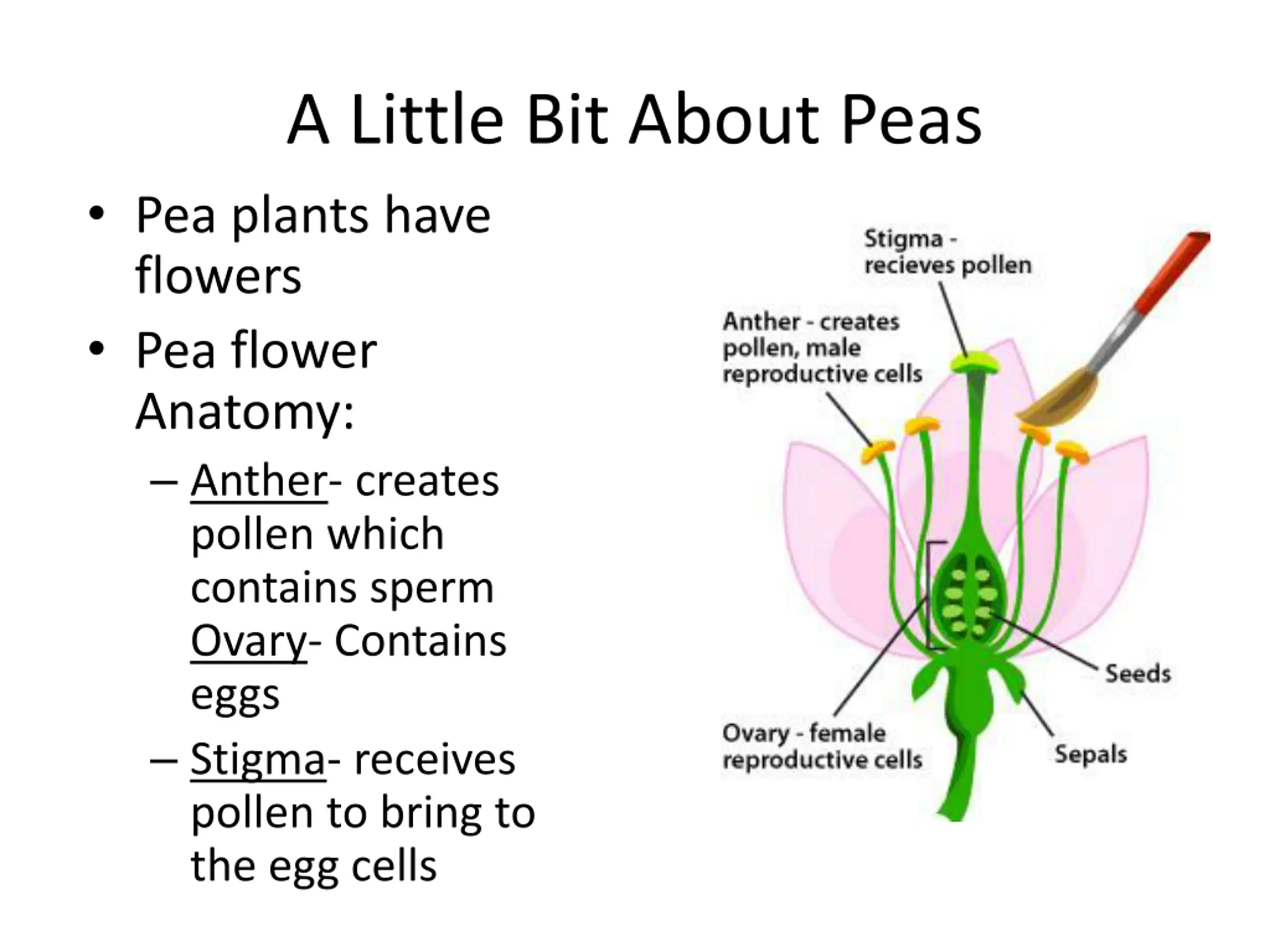 A Little Bit About Peas

• Pea plants have flowers
• Pea flower Anatomy:
– Anther- creates pollen which contains sperm Ovary- Contains eggs
– Stigma- receives pollen to bring to the egg cells

Stigma - recieves pollen

Anther - creates pollen, male reproductive cells

Seeds

Ovary - female reproductive cells

Sepals